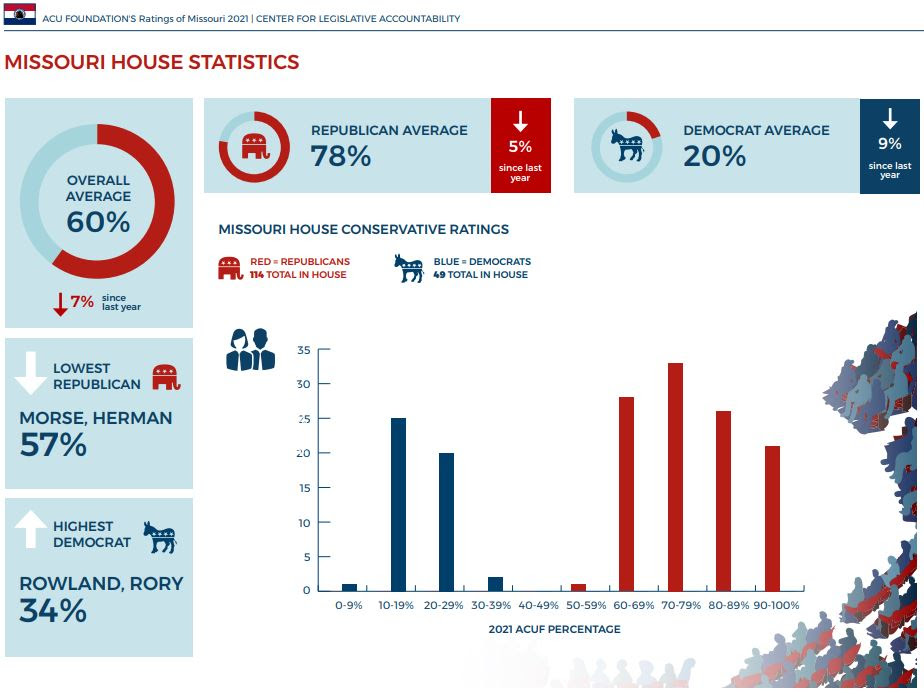 ACU FOUNDATION'S Ratings of Missouri 2021 | CENTER FOR LEGISLATIVE ACCOUNTABILITY

MISSOURI HOUSE STATISTICS

OVERALL AVERAGE 60%

7% since last year

REPUBLICAN AVERAGE 78%

5% since last year

DEMOCRAT AVERAGE 20%

9% since last year

LOWEST REPUBLICAN

MORSE, HERMAN 57%

HIGHEST DEMOCRAT

ROWLAND, RORY 34%

MISSOURI HOUSE CONSERVATIVE RATINGS

RED = REPUBLICANS
114 TOTAL IN HOUSE

BLUE = DEMOCRATS
49 TOTAL IN HOUSE

35
30
25
20
15
10
5
0

0-9% 10-19% 20-29% 30-39% 40-49% 50-59% 60-69% 70-79% 80-89% 90-100%

2021 ACUF PERCENTAGE